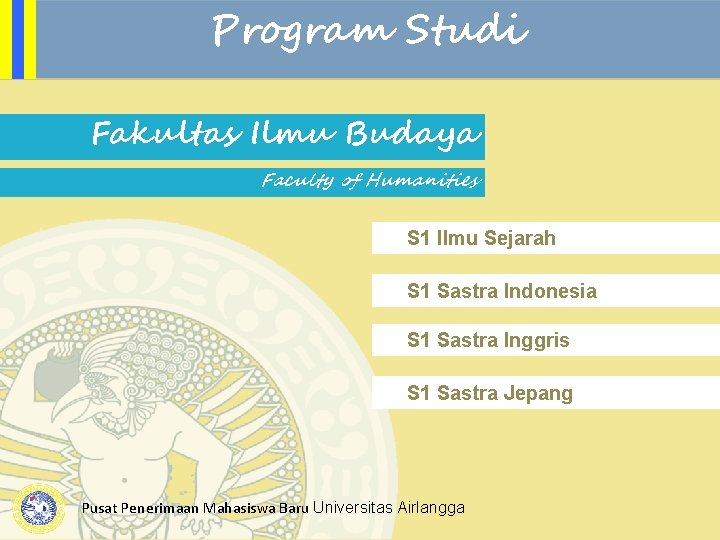 Program Studi

Fakultas Ilmu Budaya

Faculty of Humanities

S1 Ilmu Sejarah

S1 Sastra Indonesia

S1 Sastra Inggris

S1 Sastra Jepang

Pusat Penerimaan Mahasiswa Baru Universitas Airlangga